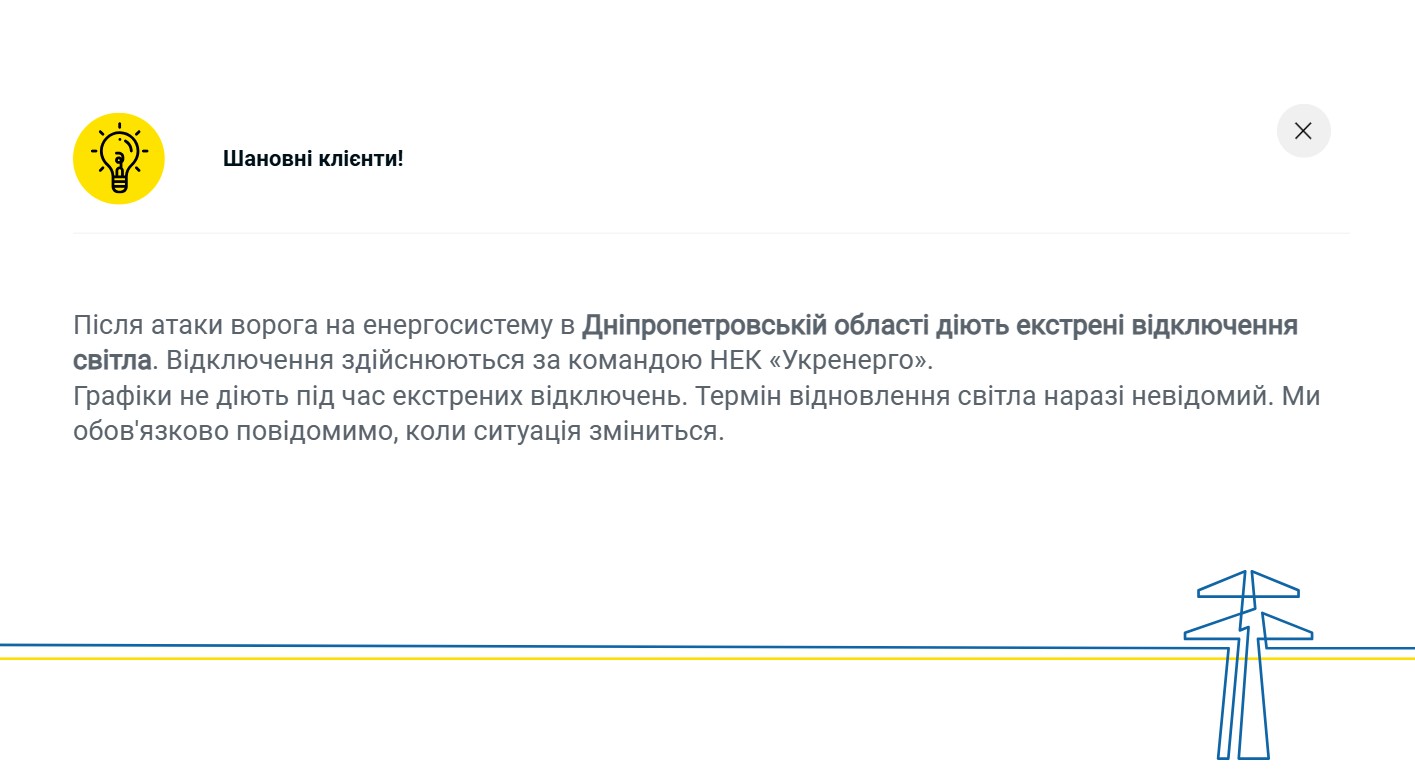 Шановні клієнти!

Після атаки ворога на енергосистему в Дніпропетровській області діють екстрені відключення світла. Відключення здійснюються за командою НЕК «Укренерго».
Графіки не діють під час екстрених відключень. Термін відновлення світла наразі невідомий. Ми обов'язково повідомимо, коли ситуація зміниться.